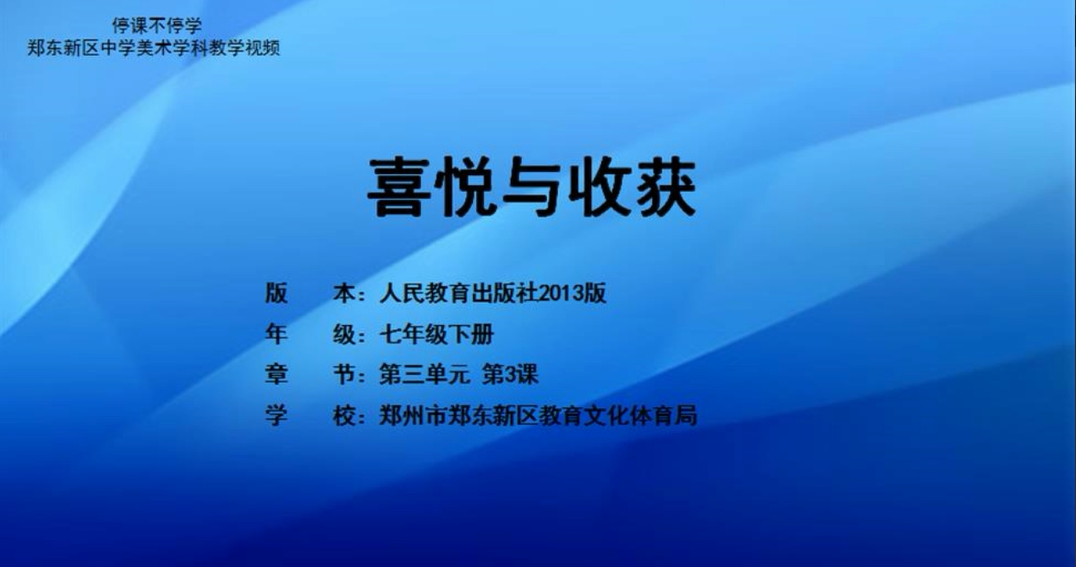 停课不停学
郑东新区中学美术学科教学视频

喜悦与收获

版　　本：人民教育出版社2013版
年　　级：七年级下册
章　　节：第三单元 第3课
学　　校：郑州市郑东新区教育文化体育局